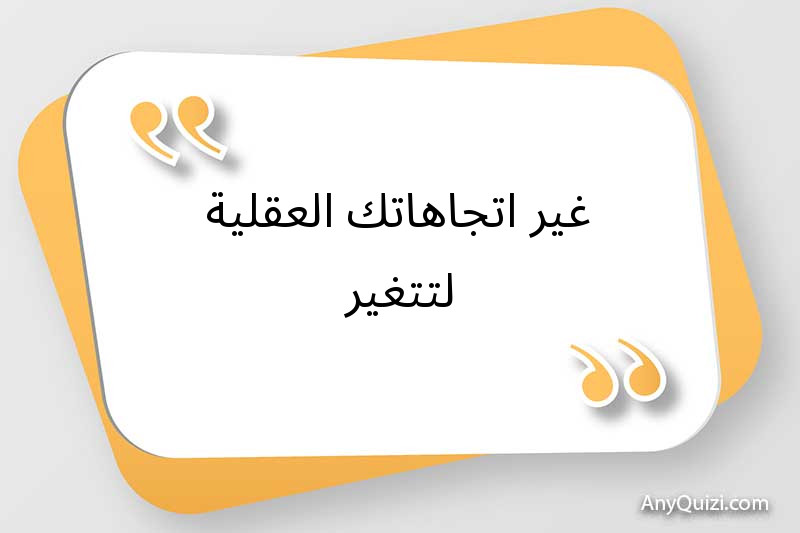 غير اتجاهاتك العقلية لتتغير

AnyQuizi.com